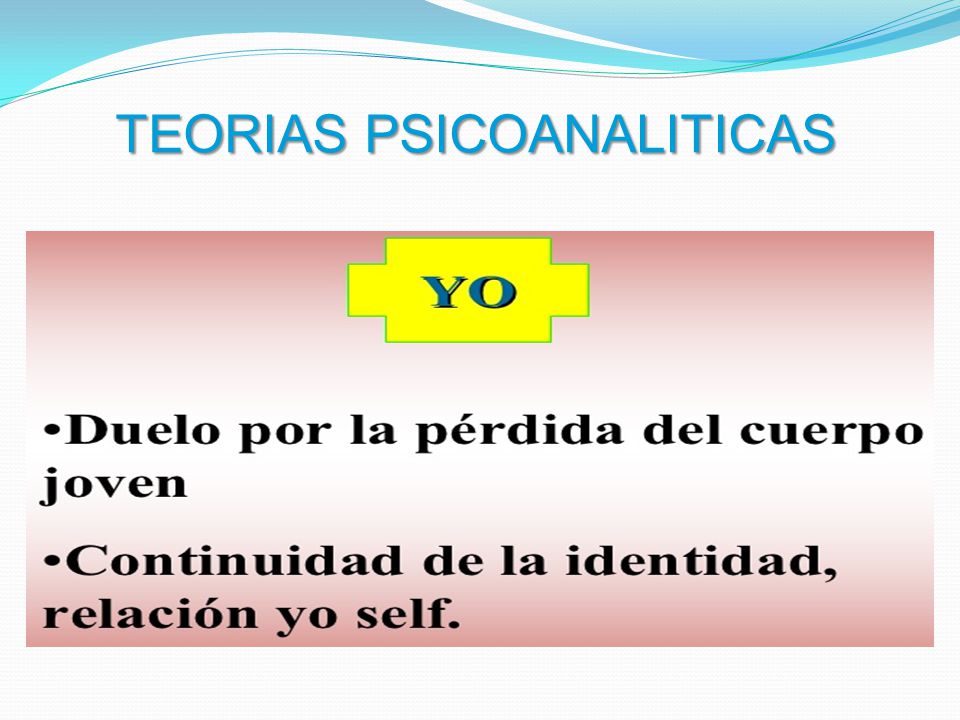 TEORIAS PSICOANALITICAS

YO

•Duelo por la pérdida del cuerpo joven

•Continuidad de la identidad, relación yo self.